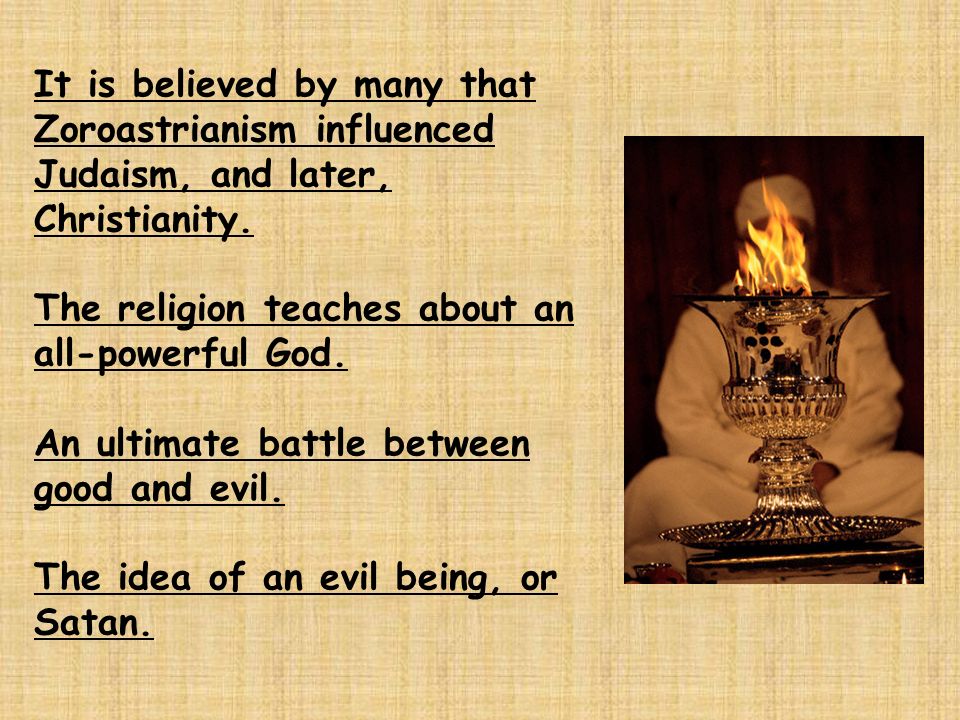 It is believed by many that Zoroastrianism influenced Judaism, and later, Christianity.

The religion teaches about an all-powerful God.

An ultimate battle between good and evil.

The idea of an evil being, or Satan.